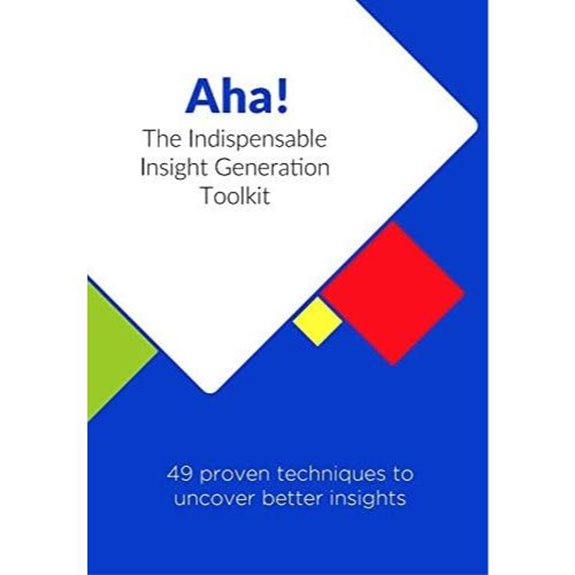 Aha!

The Indispensable Insight Generation Toolkit

49 proven techniques to uncover better insights